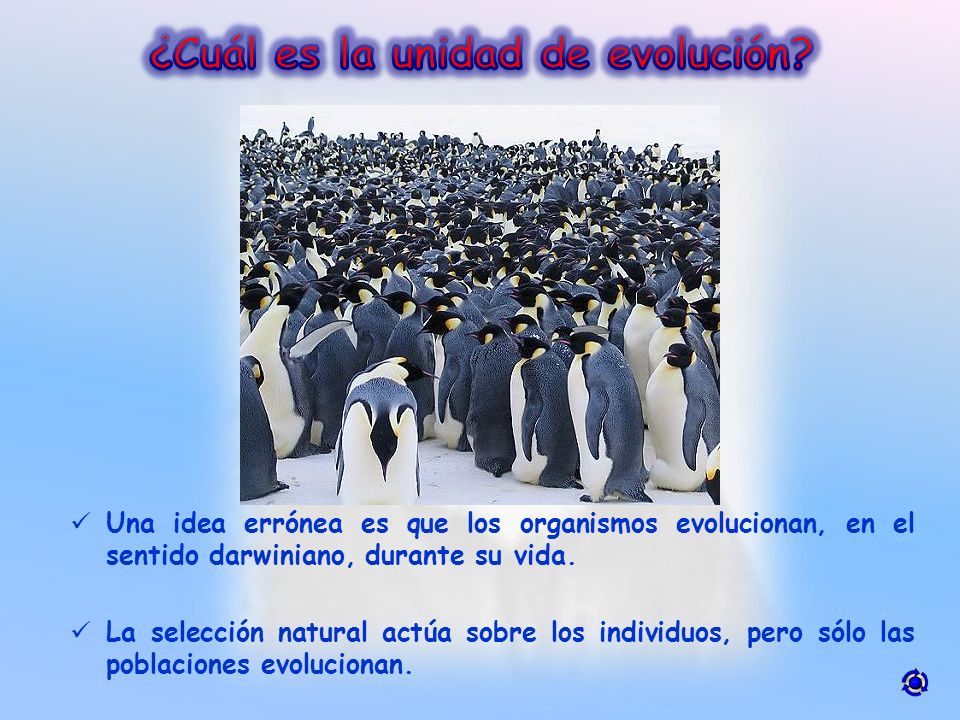 ¿Cuál es la unidad de evolución?

✓ Una idea errónea es que los organismos evolucionan, en el sentido darwiniano, durante su vida.

✓ La selección natural actúa sobre los individuos, pero sólo las poblaciones evolucionan.